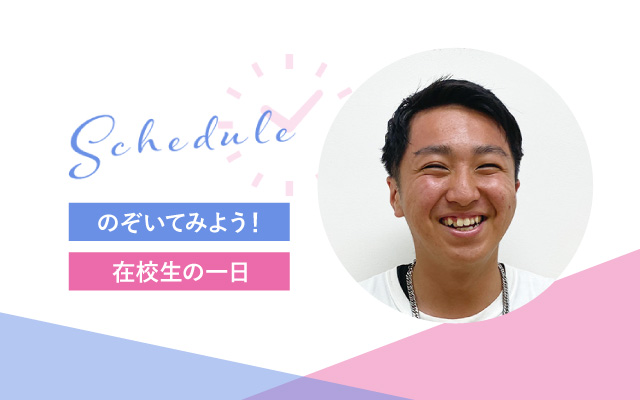 Schedule

のぞいてみよう!

在校生の一日